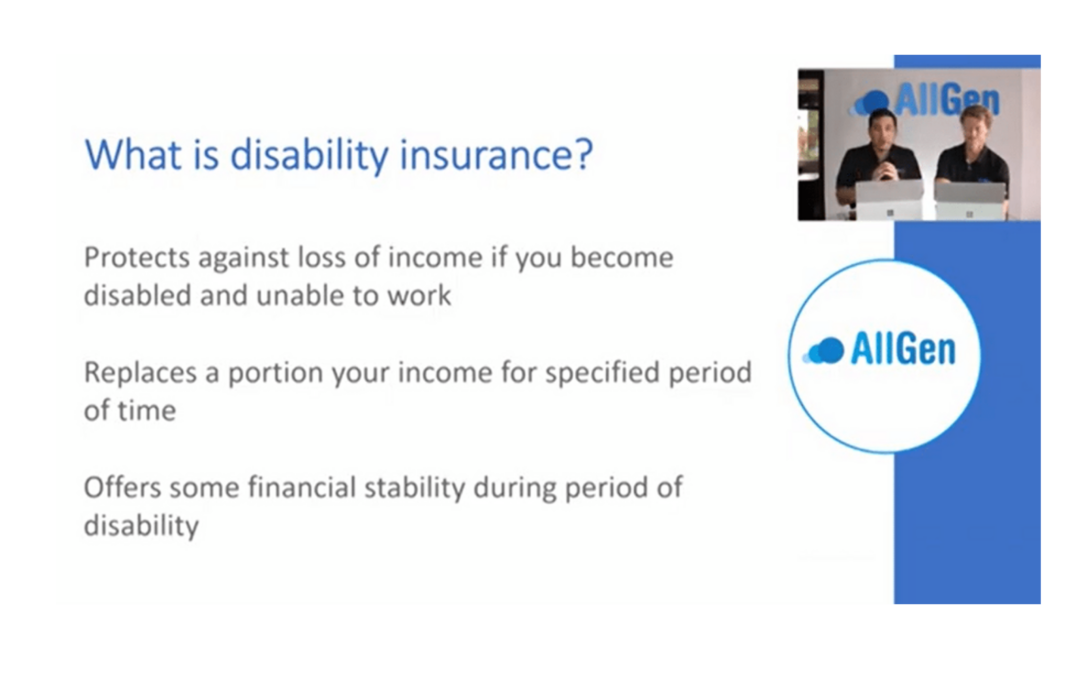 What is disability insurance?

Protects against loss of income if you become disabled and unable to work

Replaces a portion your income for specified period of time

Offers some financial stability during period of disability

AllGen

AllGen